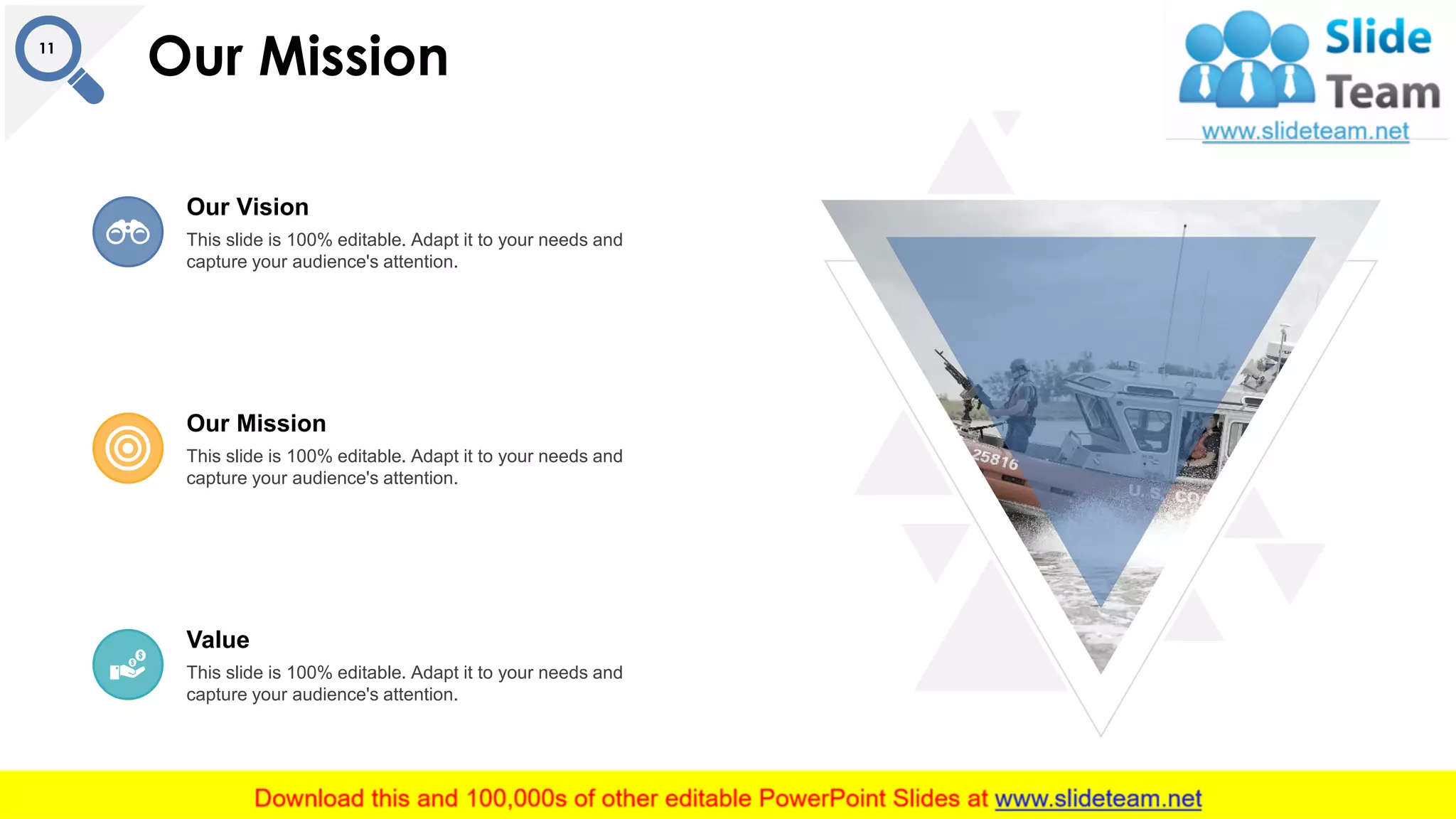 11

Our Mission

Slide Team
www.slideteam.net

Our Vision
This slide is 100% editable. Adapt it to your needs and capture your audience's attention.

Our Mission
This slide is 100% editable. Adapt it to your needs and capture your audience's attention.

Value
This slide is 100% editable. Adapt it to your needs and capture your audience's attention.

25816
U. S. CO

Download this and 100,000s of other editable PowerPoint Slides at www.slideteam.net